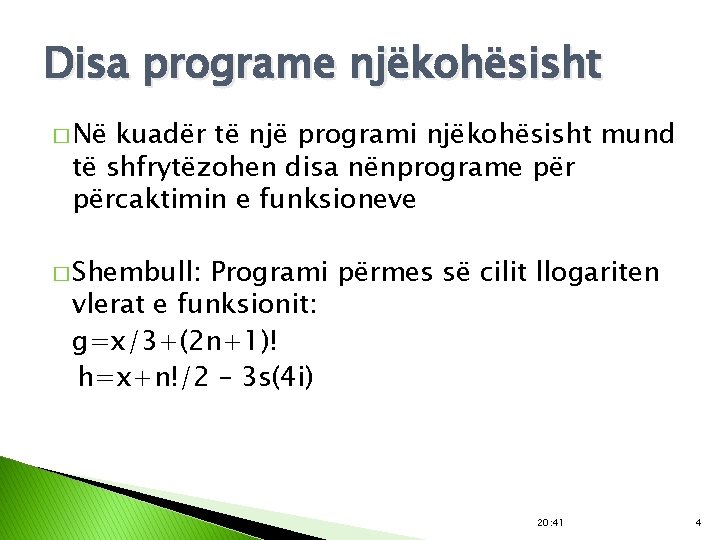 Disa programe njëkohësisht

□ Në kuadër të një programi njëkohësisht mund të shfrytëzohen disa nënprograme për përcaktimin e funksioneve

□ Shembull: Programi përmes së cilit llogariten vlerat e funksionit:
$g=x/3+(2n+1)!$
$h=x+n!/2 - 3s(4i)$

20:41

4